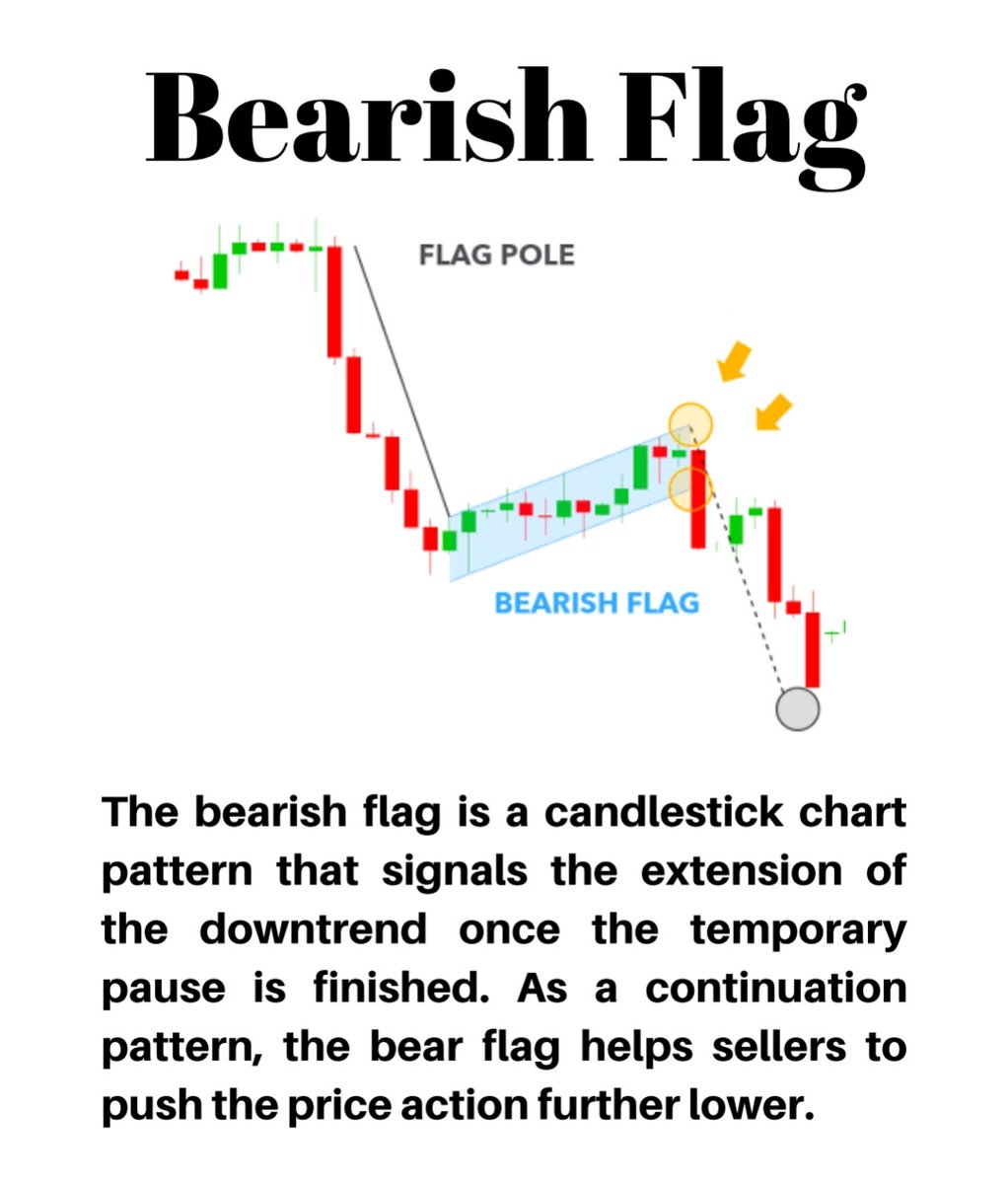 Bearish Flag

FLAG POLE

BEARISH FLAG

The bearish flag is a candlestick chart pattern that signals the extension of the downtrend once the temporary pause is finished. As a continuation pattern, the bear flag helps sellers to push the price action further lower.